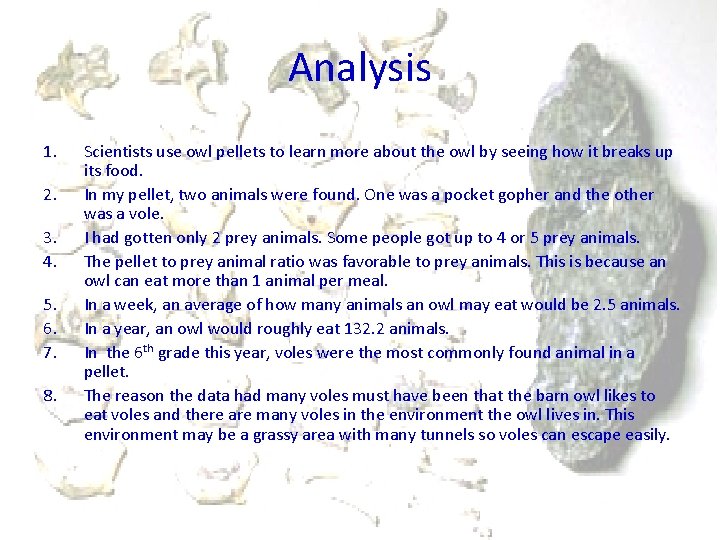 Analysis

1. Scientists use owl pellets to learn more about the owl by seeing how it breaks up its food.
2. In my pellet, two animals were found. One was a pocket gopher and the other was a vole.
3. I had gotten only 2 prey animals. Some people got up to 4 or 5 prey animals.
4. The pellet to prey animal ratio was favorable to prey animals. This is because an owl can eat more than 1 animal per meal.
5. In a week, an average of how many animals an owl may eat would be 2.5 animals.
6. In a year, an owl would roughly eat 132.2 animals.
7. In the 6$^{th}$ grade this year, voles were the most commonly found animal in a pellet.
8. The reason the data had many voles must have been that the barn owl likes to eat voles and there are many voles in the environment the owl lives in. This environment may be a grassy area with many tunnels so voles can escape easily.